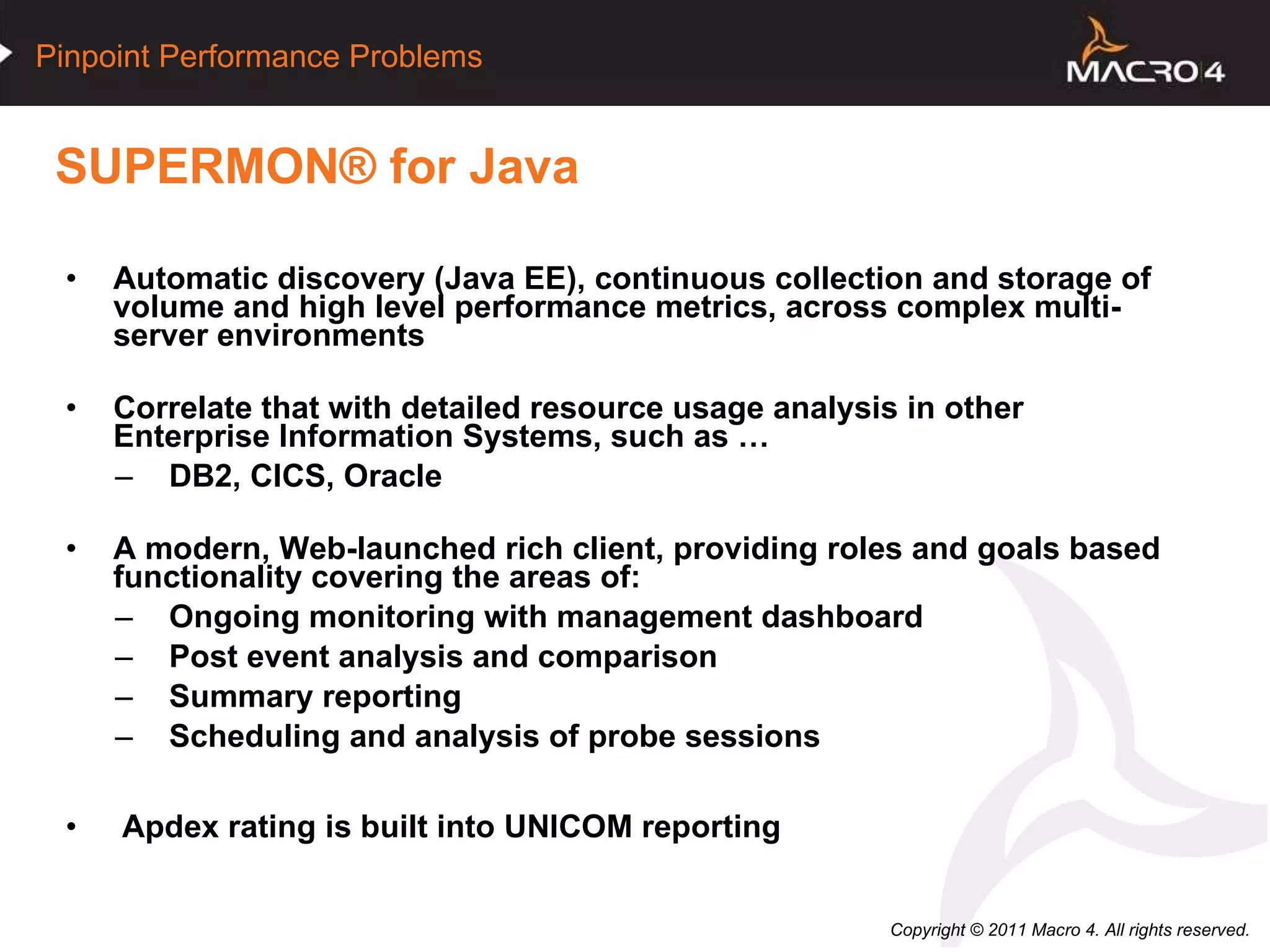 Pinpoint Performance Problems

MACRO 4

SUPERMON® for Java

• Automatic discovery (Java EE), continuous collection and storage of volume and high level performance metrics, across complex multi-server environments

• Correlate that with detailed resource usage analysis in other Enterprise Information Systems, such as …
– DB2, CICS, Oracle

• A modern, Web-launched rich client, providing roles and goals based functionality covering the areas of:
– Ongoing monitoring with management dashboard
– Post event analysis and comparison
– Summary reporting
– Scheduling and analysis of probe sessions

• Apdex rating is built into UNICOM reporting

Copyright © 2011 Macro 4. All rights reserved.